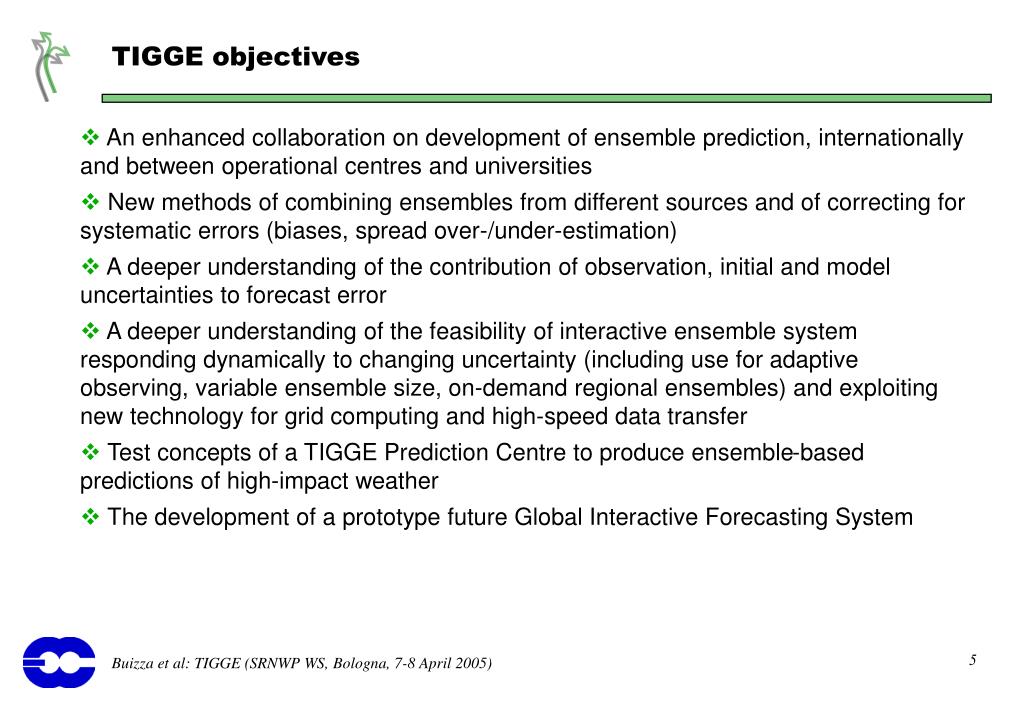 TIGGE objectives

❖ An enhanced collaboration on development of ensemble prediction, internationally and between operational centres and universities

❖ New methods of combining ensembles from different sources and of correcting for systematic errors (biases, spread over-/under-estimation)

❖ A deeper understanding of the contribution of observation, initial and model uncertainties to forecast error

❖ A deeper understanding of the feasibility of interactive ensemble system responding dynamically to changing uncertainty (including use for adaptive observing, variable ensemble size, on-demand regional ensembles) and exploiting new technology for grid computing and high-speed data transfer

❖ Test concepts of a TIGGE Prediction Centre to produce ensemble-based predictions of high-impact weather

❖ The development of a prototype future Global Interactive Forecasting System

Buizza et al: TIGGE (SRNWP WS, Bologna, 7-8 April 2005)

5